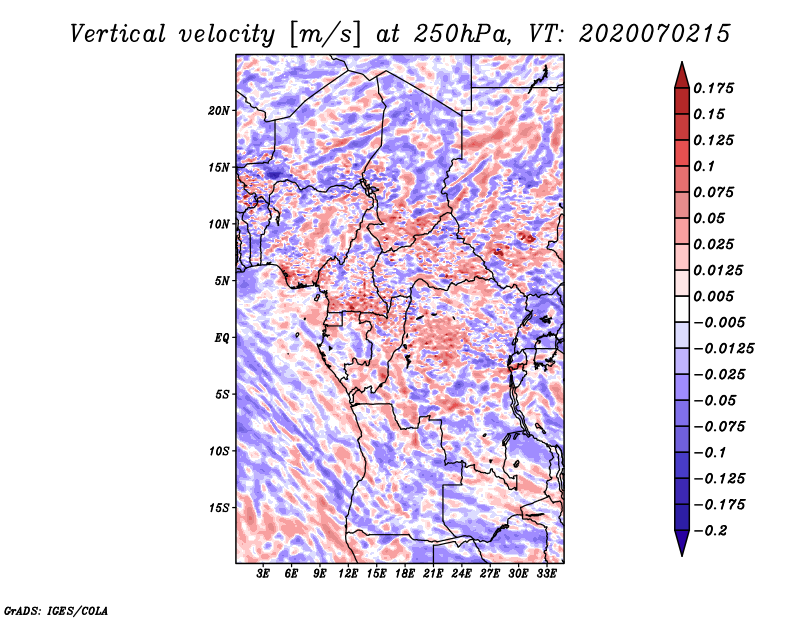 Vertical velocity [m/s] at 250hPa, VT: 2020070215

20N
15N
10N
5N
EQ
5S
10S
15S

3E 6E 9E 12E 15E 18E 21E 24E 27E 30E 33E

0.175
0.15
0.125
0.1
0.075
0.05
0.025
0.0125
0.005
−0.005
−0.0125
−0.025
−0.05
−0.075
−0.1
−0.125
−0.175
−0.2

GrADS: IGES/COLA